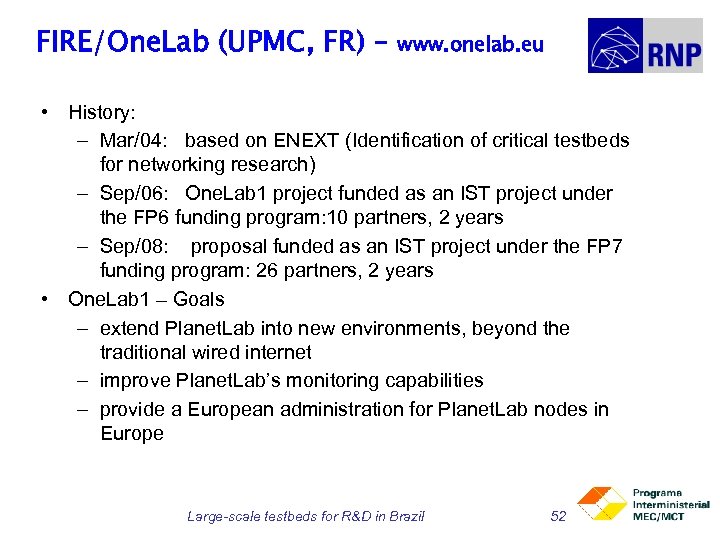 FIRE/OneLab (UPMC, FR) – www.onelab.eu

RNP

• History:
– Mar/04: based on ENEXT (Identification of critical testbeds for networking research)
– Sep/06: OneLab1 project funded as an IST project under the FP6 funding program:10 partners, 2 years
– Sep/08: proposal funded as an IST project under the FP7 funding program: 26 partners, 2 years
• OneLab1 – Goals
– extend PlanetLab into new environments, beyond the traditional wired internet
– improve PlanetLab's monitoring capabilities
– provide a European administration for PlanetLab nodes in Europe

Large-scale testbeds for R&D in Brazil 52

Programa Interministerial MEC/MCT